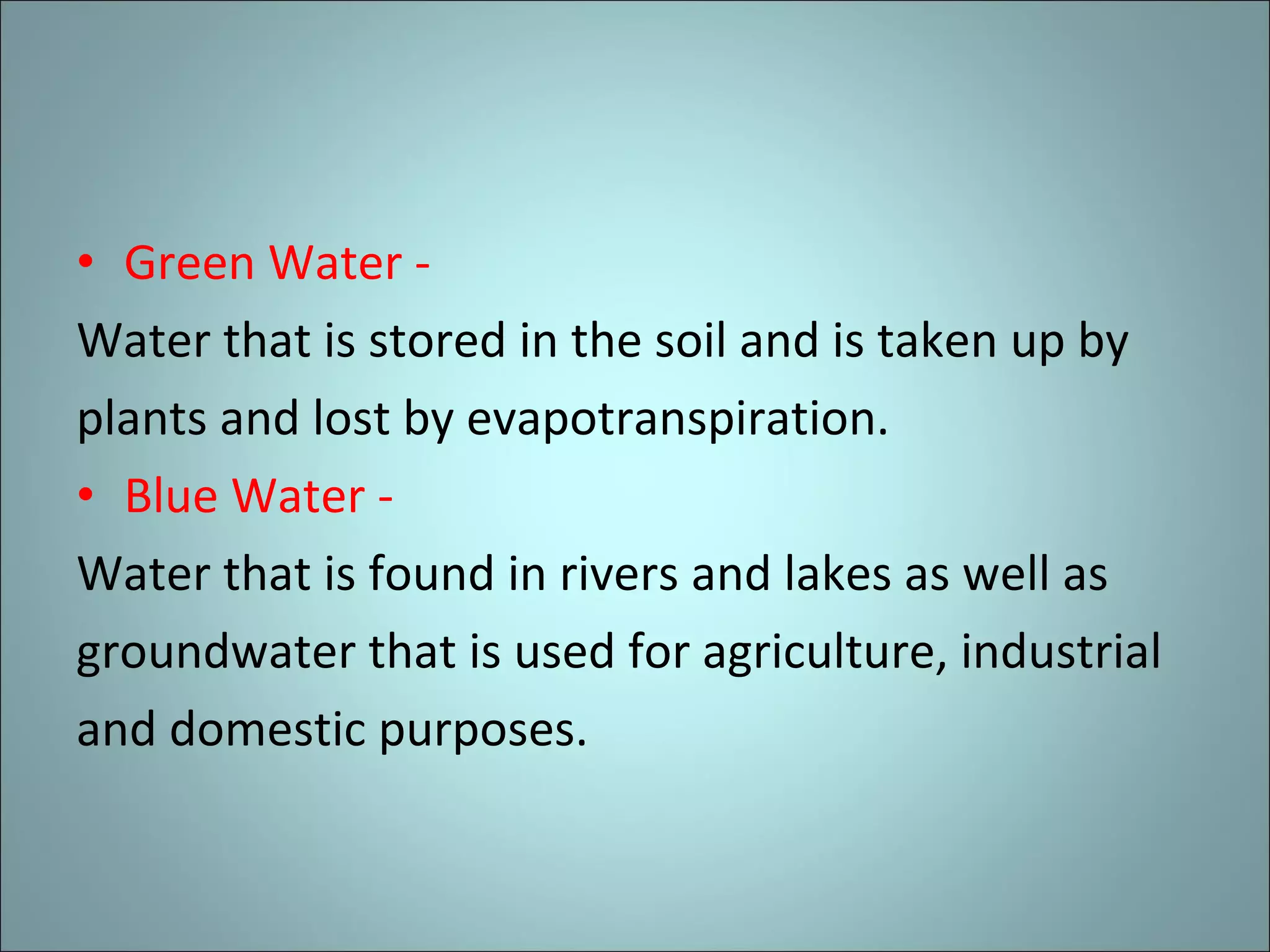 • Green Water -
Water that is stored in the soil and is taken up by plants and lost by evapotranspiration.
• Blue Water -
Water that is found in rivers and lakes as well as groundwater that is used for agriculture, industrial and domestic purposes.